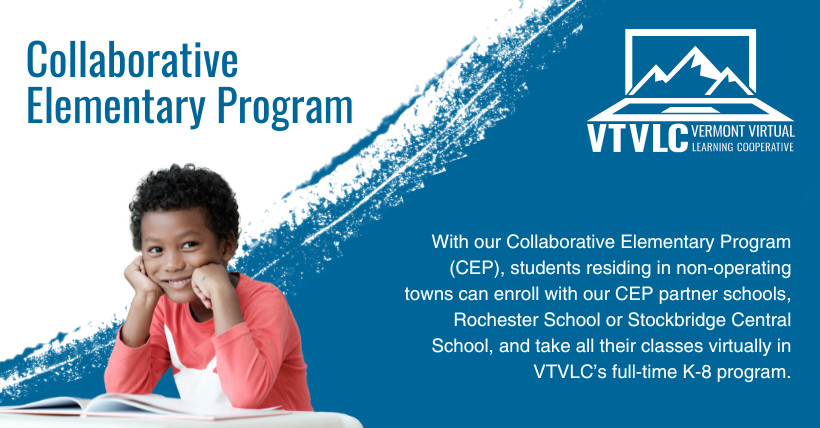 Collaborative Elementary Program

VTVLC VERMONT VIRTUAL LEARNING COOPERATIVE

With our Collaborative Elementary Program (CEP), students residing in non-operating towns can enroll with our CEP partner schools, Rochester School or Stockbridge Central School, and take all their classes virtually in VTVLC's full-time K-8 program.